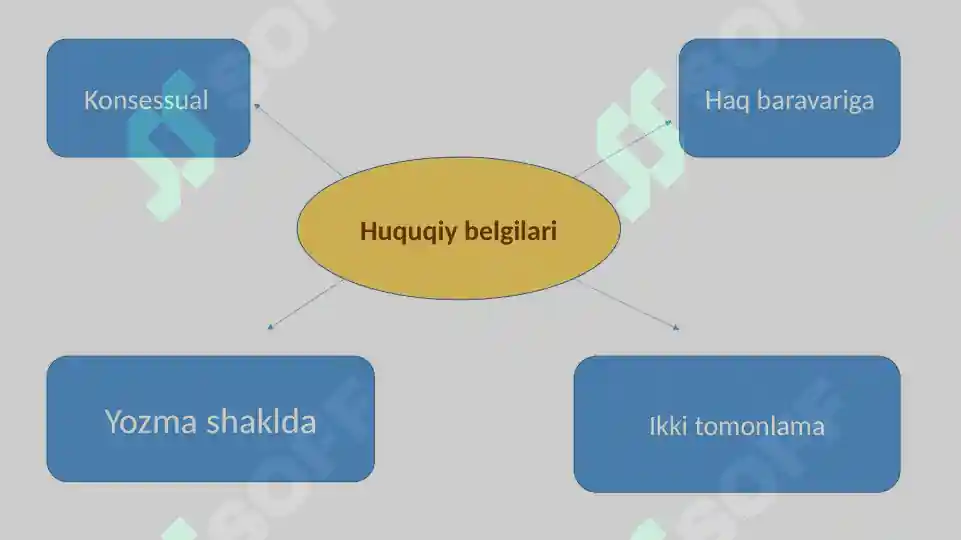 Konsessual

Haq baravariga

Huquqiy belgilari

Yozma shaklda

Ikki tomonlama